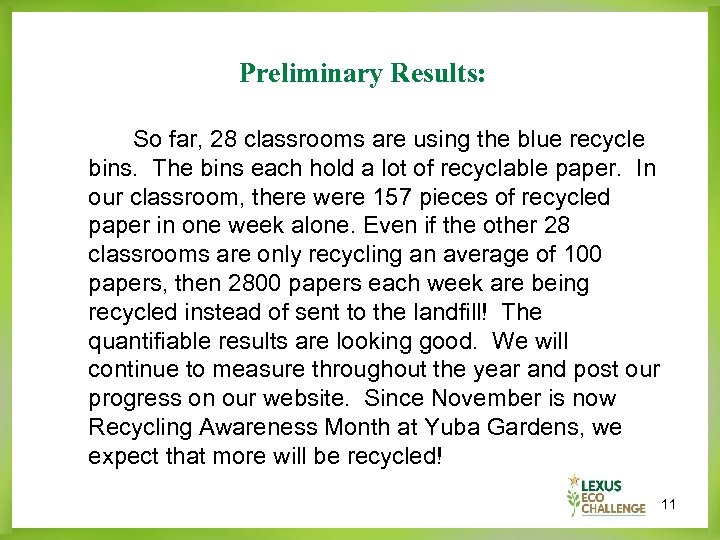 Preliminary Results:

So far, 28 classrooms are using the blue recycle bins. The bins each hold a lot of recyclable paper. In our classroom, there were 157 pieces of recycled paper in one week alone. Even if the other 28 classrooms are only recycling an average of 100 papers, then 2800 papers each week are being recycled instead of sent to the landfill! The quantifiable results are looking good. We will continue to measure throughout the year and post our progress on our website. Since November is now Recycling Awareness Month at Yuba Gardens, we expect that more will be recycled!

LEXUS ECO CHALLENGE

11